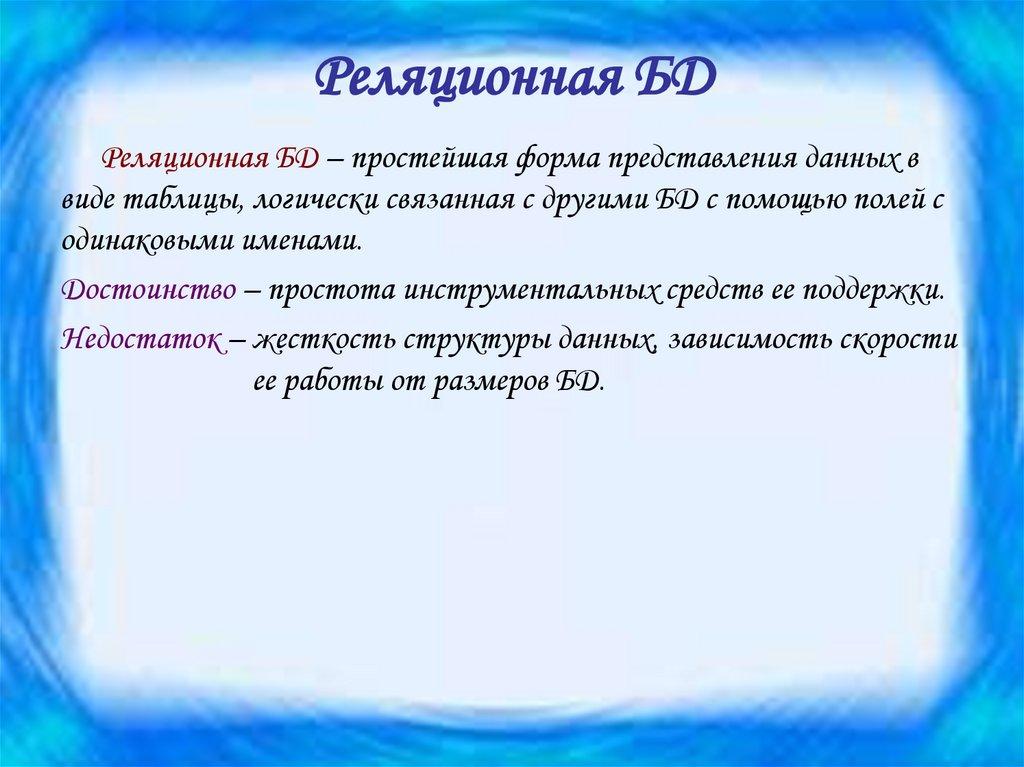 Реляционная БД

Реляционная БД – простейшая форма представления данных в виде таблицы, логически связанная с другими БД с помощью полей с одинаковыми именами.

Достоинство – простота инструментальных средств ее поддержки.

Недостаток – жесткость структуры данных, зависимость скорости ее работы от размеров БД.